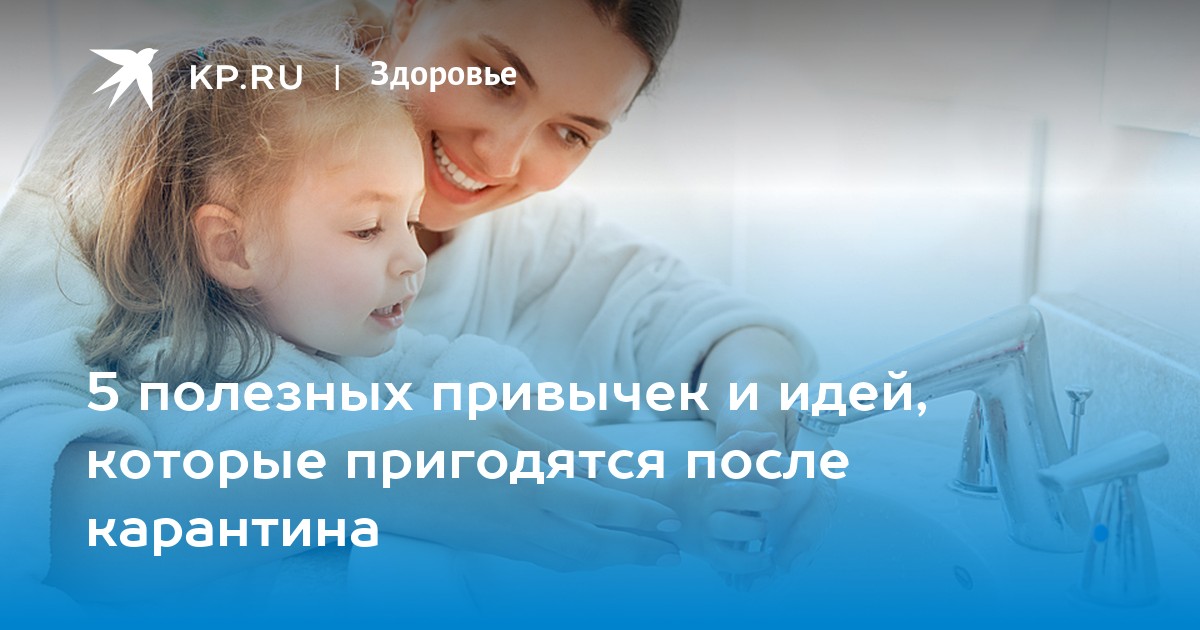 KP.RU | Здоровье

5 полезных привычек и идей, которые пригодятся после карантина